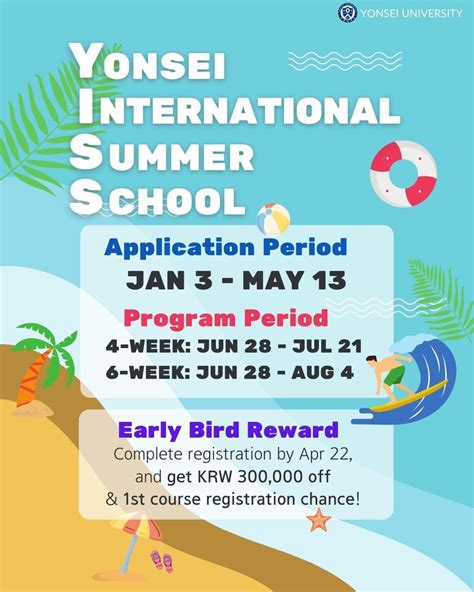 YONSEI UNIVERSITY

YONSEI
INTERNATIONAL
SUMMER
SCHOOL

Application Period
JAN 3 - MAY 13

Program Period
4-WEEK: JUN 28 - JUL 21
6-WEEK: JUN 28 - AUG 4

Early Bird Reward
Complete registration by Apr 22, and get KRW 300,000 off & 1st course registration chance!